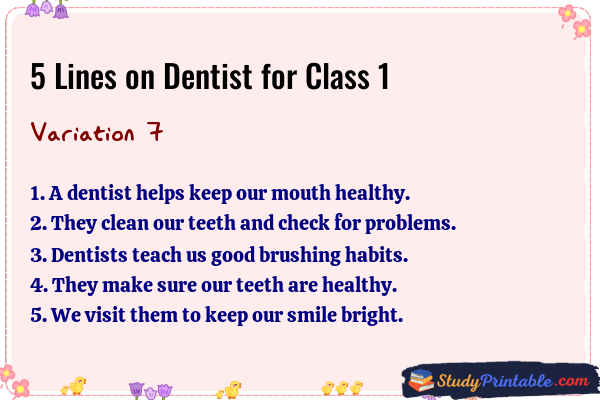 5 Lines on Dentist for Class 1

Variation 7

1. A dentist helps keep our mouth healthy.
2. They clean our teeth and check for problems.
3. Dentists teach us good brushing habits.
4. They make sure our teeth are healthy.
5. We visit them to keep our smile bright.

StudyPrintable.com